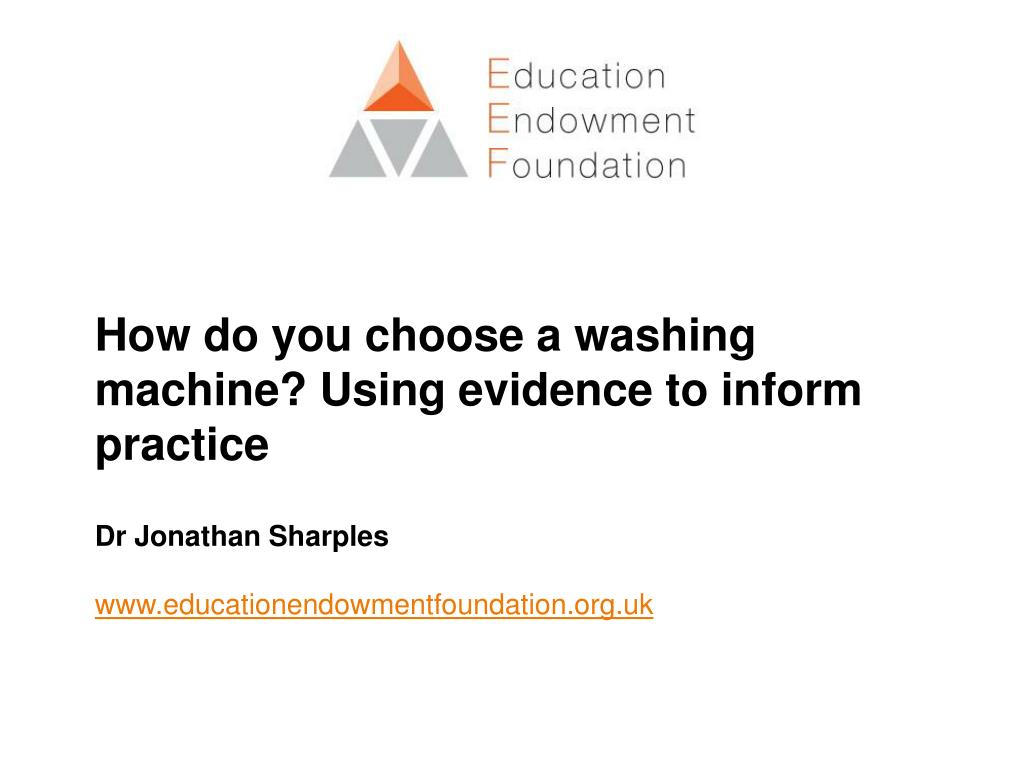 Education
Endowment
Foundation

How do you choose a washing machine? Using evidence to inform practice

Dr Jonathan Sharples

www.educationendowmentfoundation.org.uk